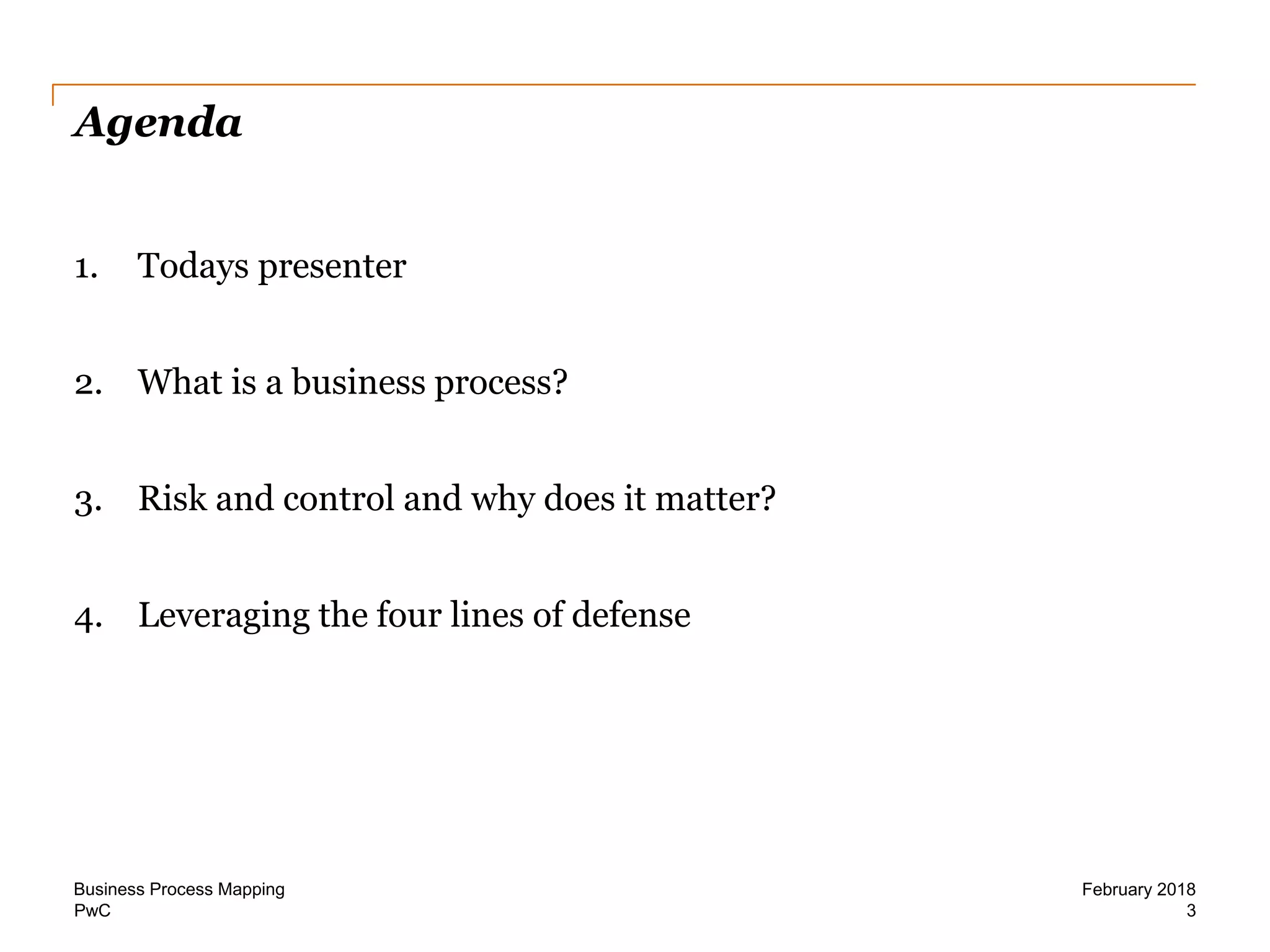 Agenda

1. Todays presenter

2. What is a business process?

3. Risk and control and why does it matter?

4. Leveraging the four lines of defense

Business Process Mapping
PwC

February 2018
3